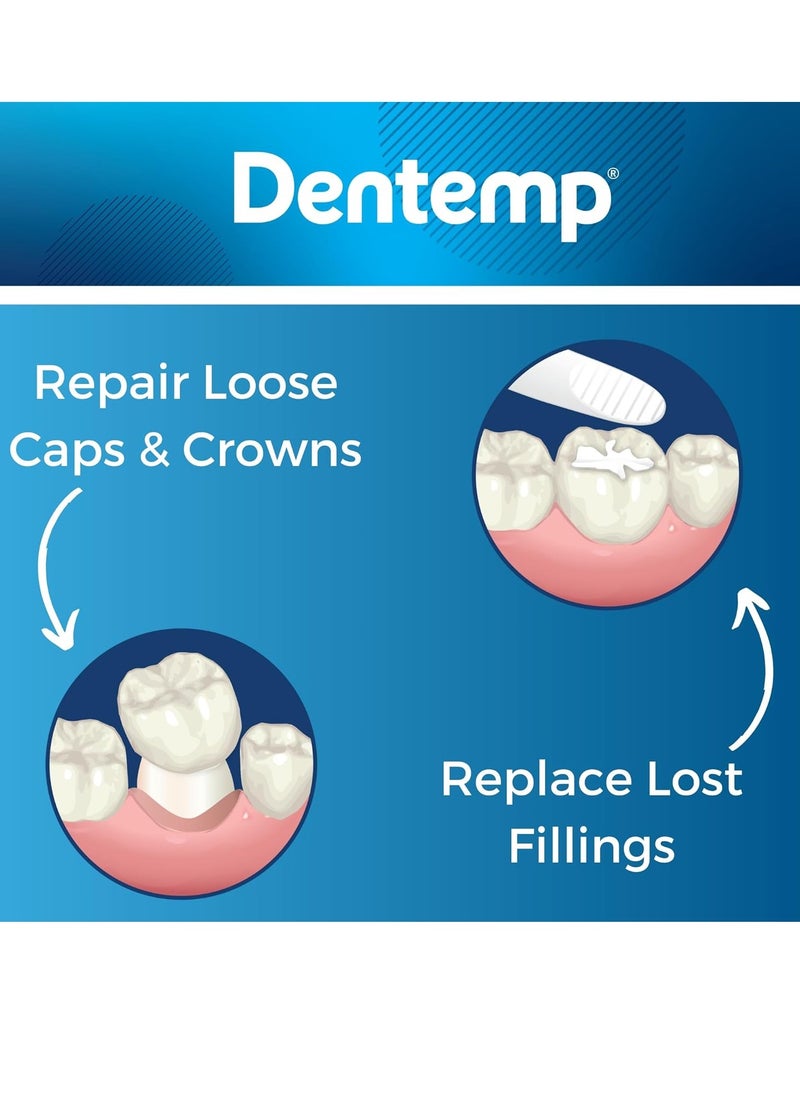 Dentemp®

Repair Loose Caps & Crowns

Replace Lost Fillings